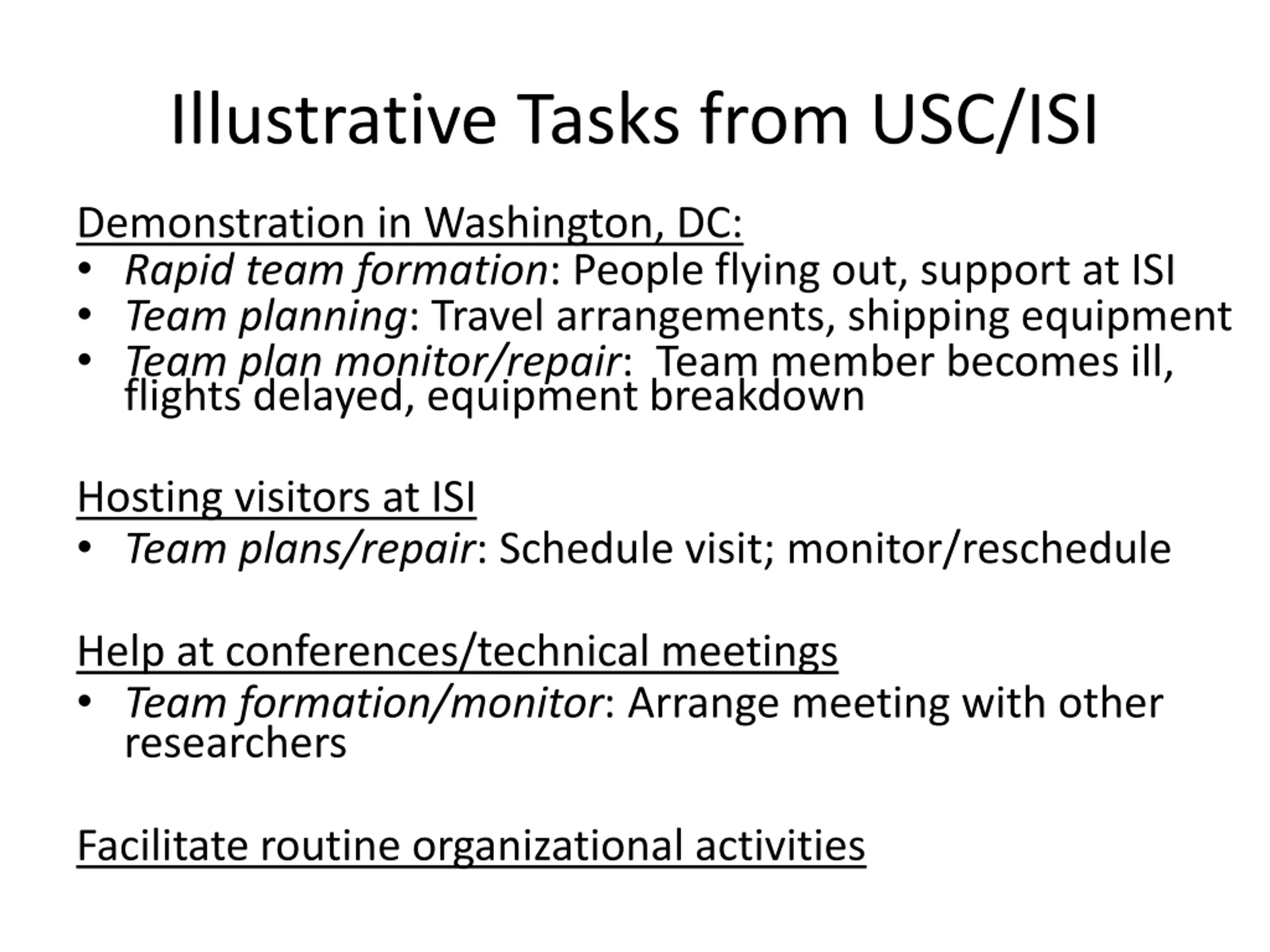 Illustrative Tasks from USC/ISI

Demonstration in Washington, DC:
• Rapid team formation: People flying out, support at ISI
• Team planning: Travel arrangements, shipping equipment
• Team plan monitor/repair: Team member becomes ill, flights delayed, equipment breakdown

Hosting visitors at ISI
• Team plans/repair: Schedule visit; monitor/reschedule

Help at conferences/technical meetings
• Team formation/monitor: Arrange meeting with other researchers

Facilitate routine organizational activities